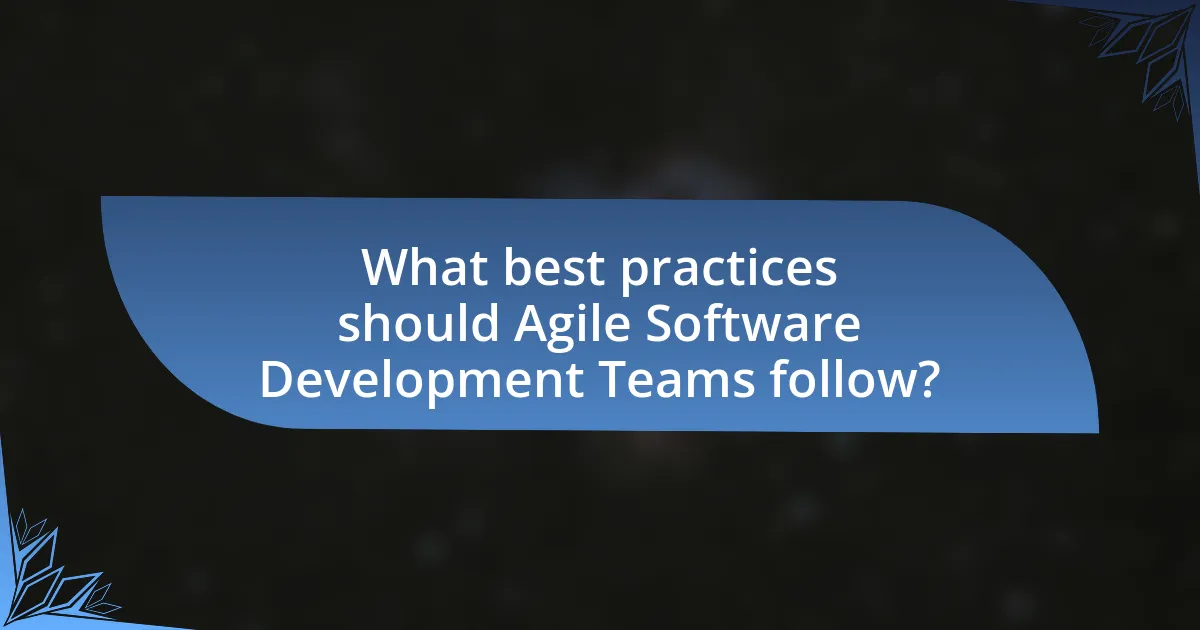 What best practices should Agile Software Development Teams follow?